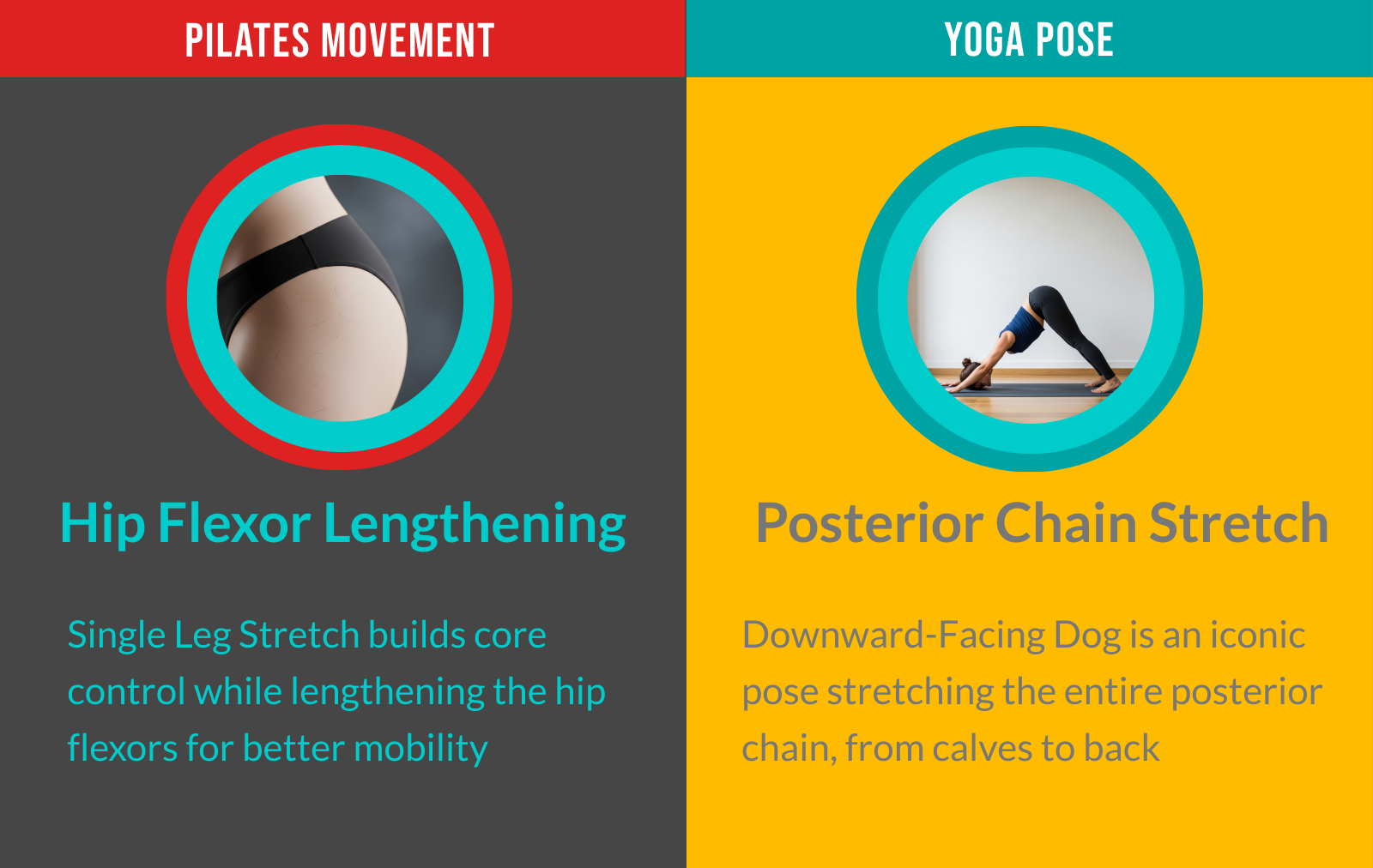 PILATES MOVEMENT

Hip Flexor Lengthening

Single Leg Stretch builds core control while lengthening the hip flexors for better mobility

YOGA POSE

Posterior Chain Stretch

Downward-Facing Dog is an iconic pose stretching the entire posterior chain, from calves to back